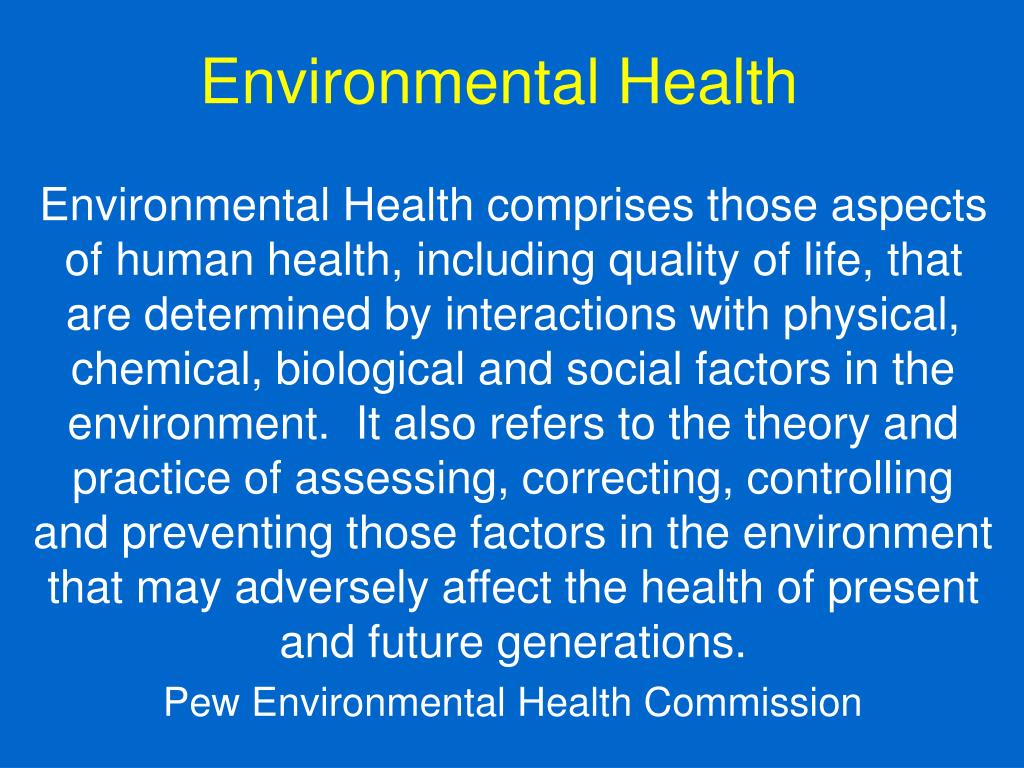 Environmental Health

Environmental Health comprises those aspects of human health, including quality of life, that are determined by interactions with physical, chemical, biological and social factors in the environment.  It also refers to the theory and practice of assessing, correcting, controlling and preventing those factors in the environment that may adversely affect the health of present and future generations.

Pew Environmental Health Commission